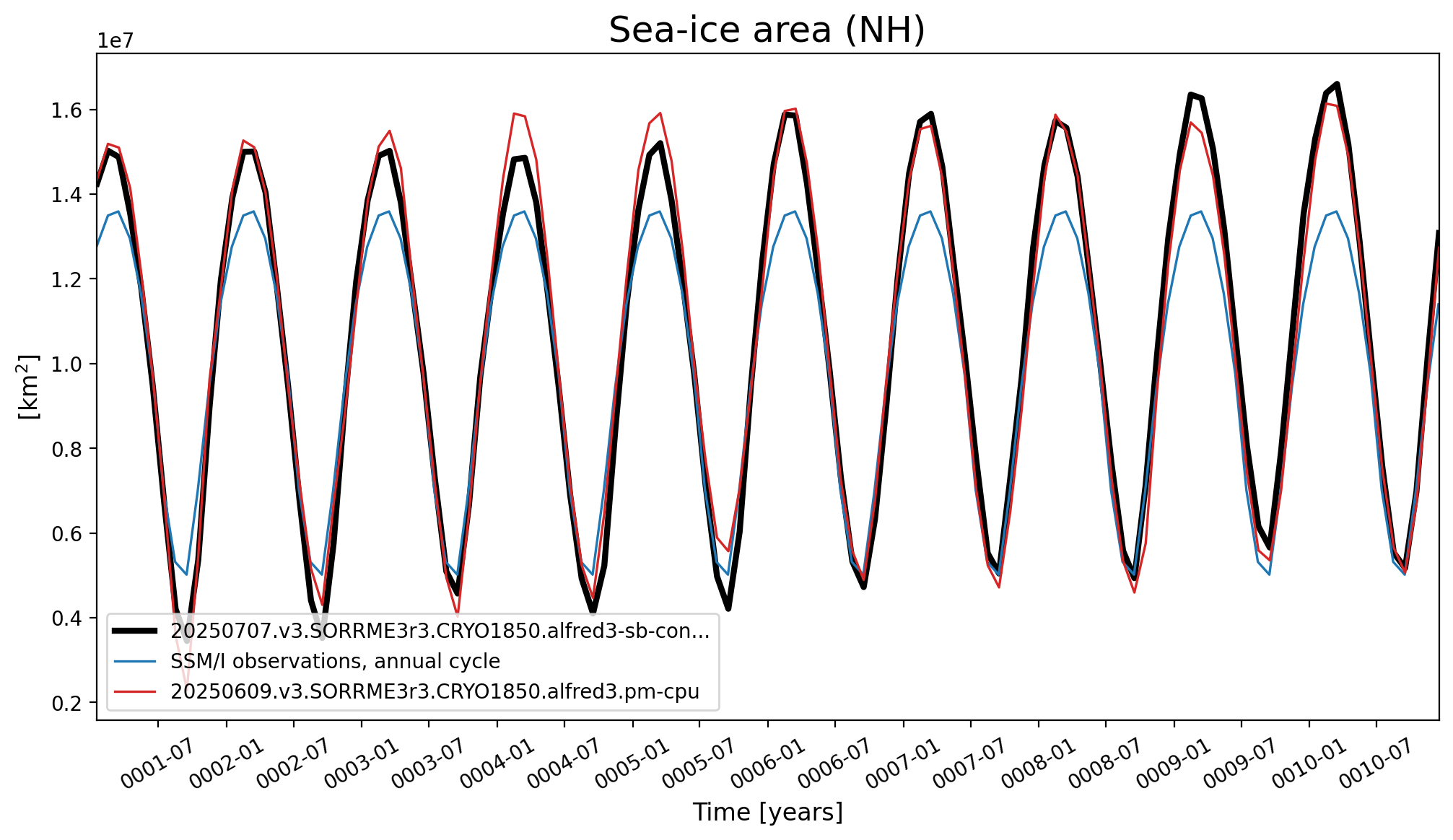 Sea-ice area (NH)

1e7

1.6
1.4
1.2
1.0
0.8
0.6
0.4
0.2

[km$^2$]

20250707.v3.SORRME3r3.CRYO1850.alfred3-sb-con...
SSM/I observations, annual cycle
20250609.v3.SORRME3r3.CRYO1850.alfred3.pm-cpu

0001-07 0002-01 0002-07 0003-01 0003-07 0004-01 0004-07 0005-01 0005-07 0006-01 0006-07 0007-01 0007-07 0008-01 0008-07 0009-01 0009-07 0010-01 0010-07

Time [years]